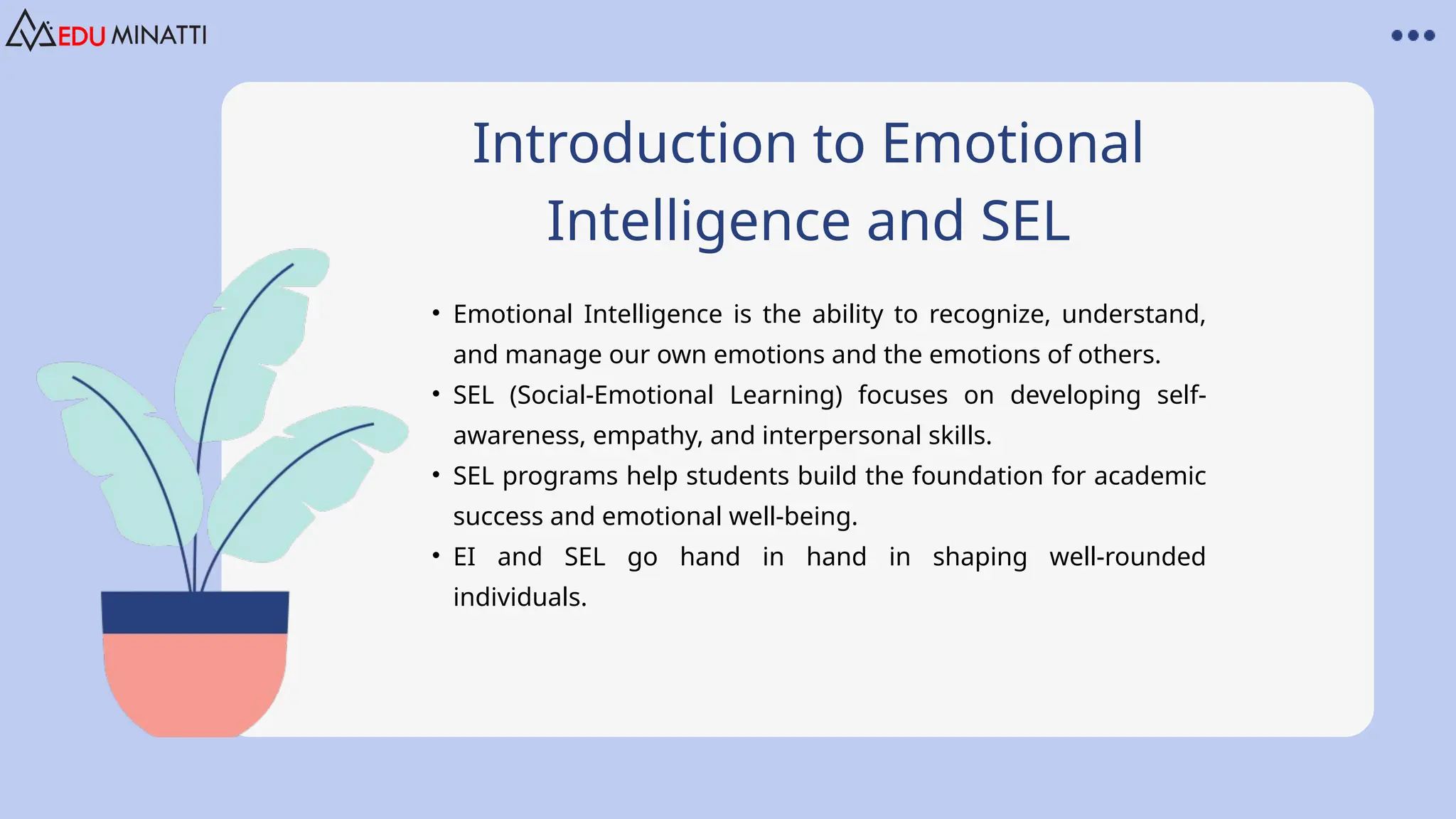 EDU MINATTI

Introduction to Emotional Intelligence and SEL

• Emotional Intelligence is the ability to recognize, understand, and manage our own emotions and the emotions of others.
• SEL (Social-Emotional Learning) focuses on developing self-awareness, empathy, and interpersonal skills.
• SEL programs help students build the foundation for academic success and emotional well-being.
• EI and SEL go hand in hand in shaping well-rounded individuals.